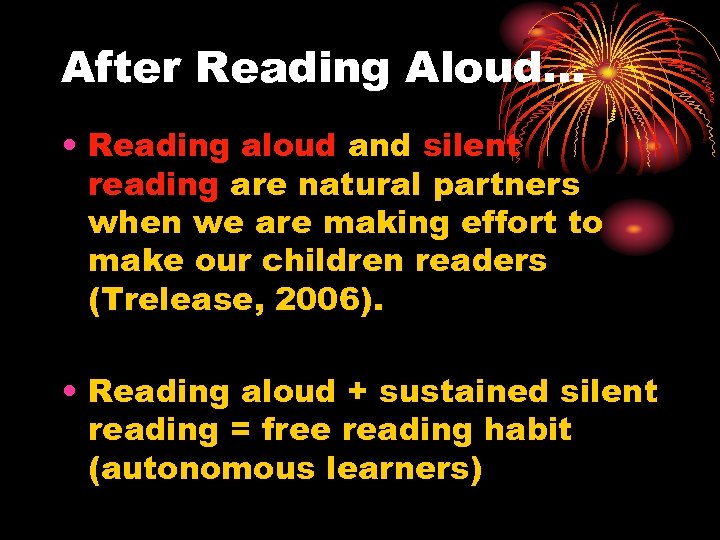 After Reading Aloud…

• Reading aloud and silent reading are natural partners when we are making effort to make our children readers (Trelease, 2006).

• Reading aloud + sustained silent reading = free reading habit (autonomous learners)